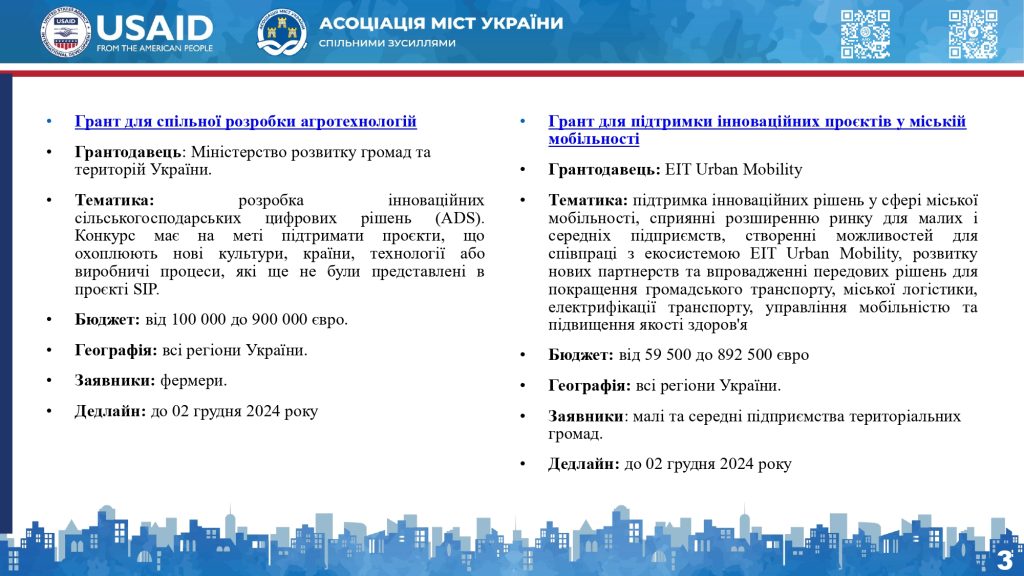 USAID
FROM THE AMERICAN PEOPLE

АСОЦІАЦІЯ МІСТ УКРАЇНИ
СПІЛЬНИМИ ЗУСИЛЛЯМИ

• Грант для спільної розробки агротехнологій

• Грантодавець: Міністерство розвитку громад та територій України.

• Тематика: розробка інноваційних сільськогосподарських цифрових рішень (ADS). Конкурс має на меті підтримати проєкти, що охоплюють нові культури, країни, технології або виробничі процеси, які ще не були представлені в проєкті SIP.

• Бюджет: від 100 000 до 900 000 євро.

• Географія: всі регіони України.

• Заявники: фермери.

• Дедлайн: до 02 грудня 2024 року

• Грант для підтримки інноваційних проєктів у міській мобільності

• Грантодавець: EIT Urban Mobility

• Тематика: підтримка інноваційних рішень у сфері міської мобільності, сприянні розширенню ринку для малих і середніх підприємств, створенні можливостей для співпраці з екосистемою EIT Urban Mobility, розвитку нових партнерств та впровадженні передових рішень для покращення громадського транспорту, міської логістики, електрифікації транспорту, управління мобільністю та підвищення якості здоров'я

• Бюджет: від 59 500 до 892 500 євро

• Географія: всі регіони України.

• Заявники: малі та середні підприємства територіальних громад.

• Дедлайн: до 02 грудня 2024 року

3